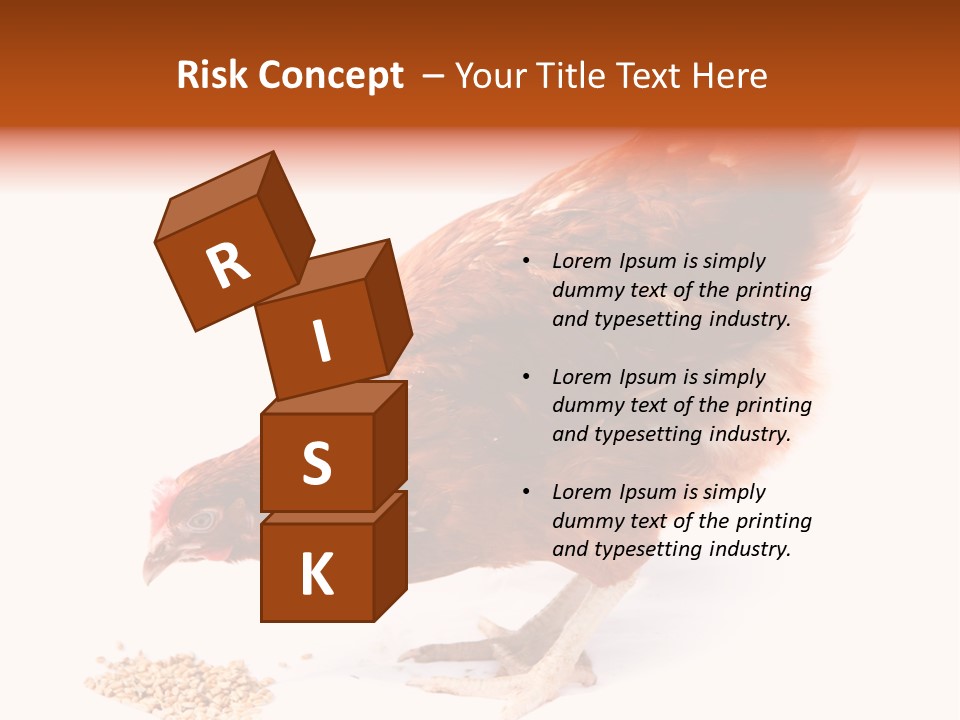 Risk Concept – Your Title Text Here

R
I
S
K

• Lorem Ipsum is simply dummy text of the printing and typesetting industry.

• Lorem Ipsum is simply dummy text of the printing and typesetting industry.

• Lorem Ipsum is simply dummy text of the printing and typesetting industry.